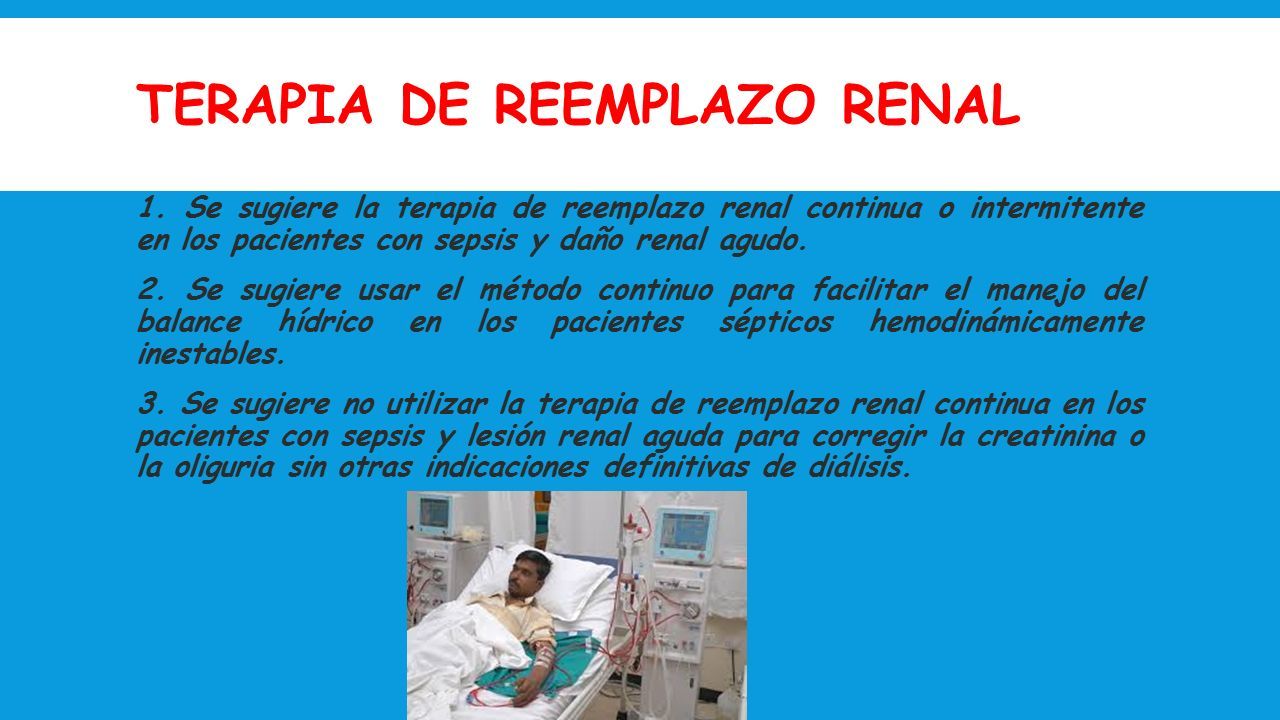 TERAPIA DE REEMPLAZO RENAL

1. Se sugiere la terapia de reemplazo renal continua o intermitente en los pacientes con sepsis y daño renal agudo.

2. Se sugiere usar el método continuo para facilitar el manejo del balance hídrico en los pacientes sépticos hemodinámicamente inestables.

3. Se sugiere no utilizar la terapia de reemplazo renal continua en los pacientes con sepsis y lesión renal aguda para corregir la creatinina o la oliguria sin otras indicaciones definitivas de diálisis.